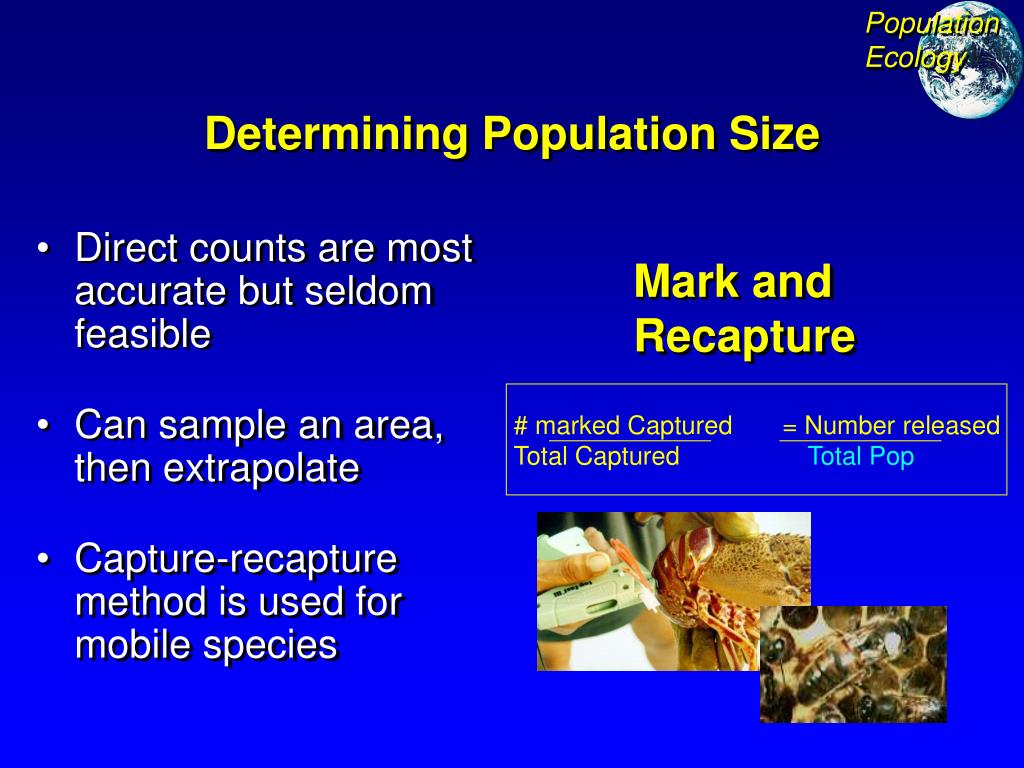 Population Ecology

Determining Population Size

• Direct counts are most accurate but seldom feasible

• Can sample an area, then extrapolate

• Capture-recapture method is used for mobile species

Mark and Recapture

$\frac{\text{\# marked Captured}}{\text{Total Captured}} = \frac{\text{Number released}}{\text{Total Pop}}$